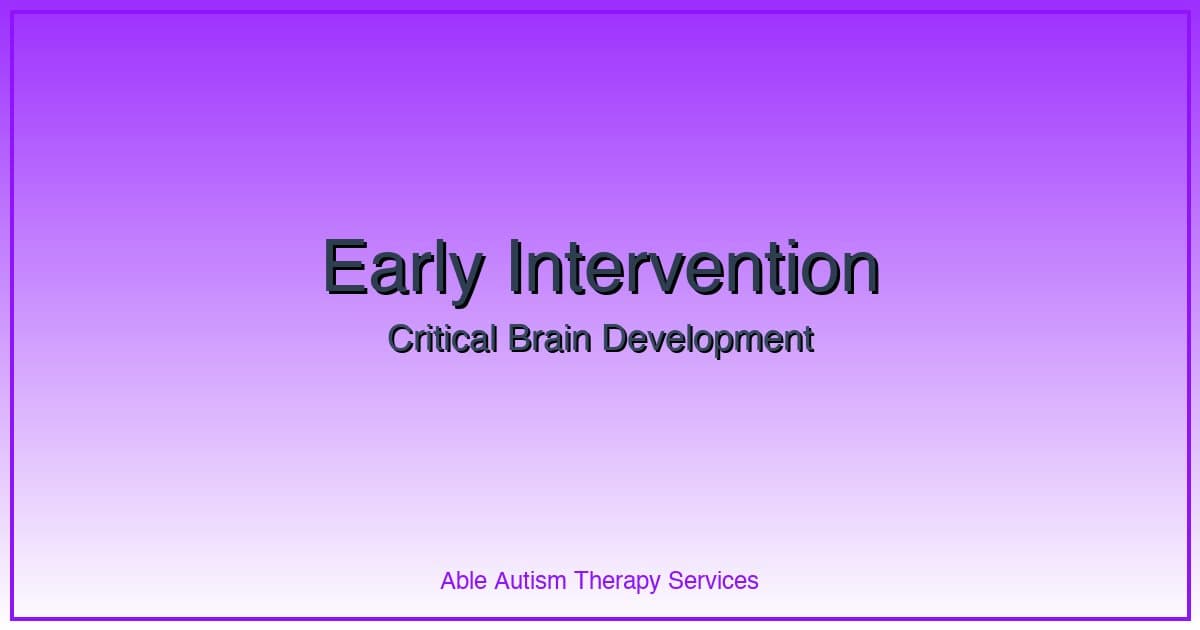 Early Intervention
Critical Brain Development

Able Autism Therapy Services